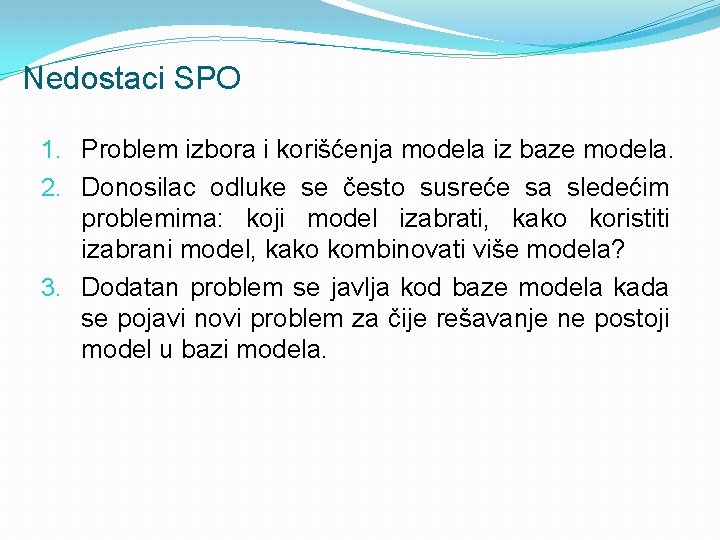 Nedostaci SPO

1. Problem izbora i korišćenja modela iz baze modela.
2. Donosilac odluke se često susreće sa sledećim problemima: koji model izabrati, kako koristiti izabrani model, kako kombinovati više modela?
3. Dodatan problem se javlja kod baze modela kada se pojavi novi problem za čije rešavanje ne postoji model u bazi modela.